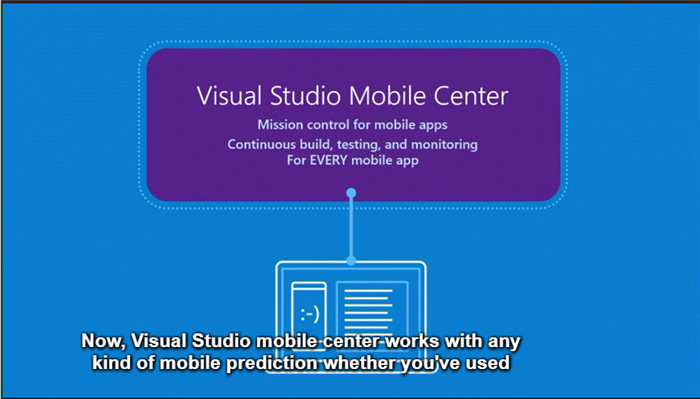 Visual Studio Mobile Center

Mission control for mobile apps

Continuous build, testing, and monitoring
For EVERY mobile app

:-)

Now, Visual Studio mobile center works with any kind of mobile prediction whether you've used